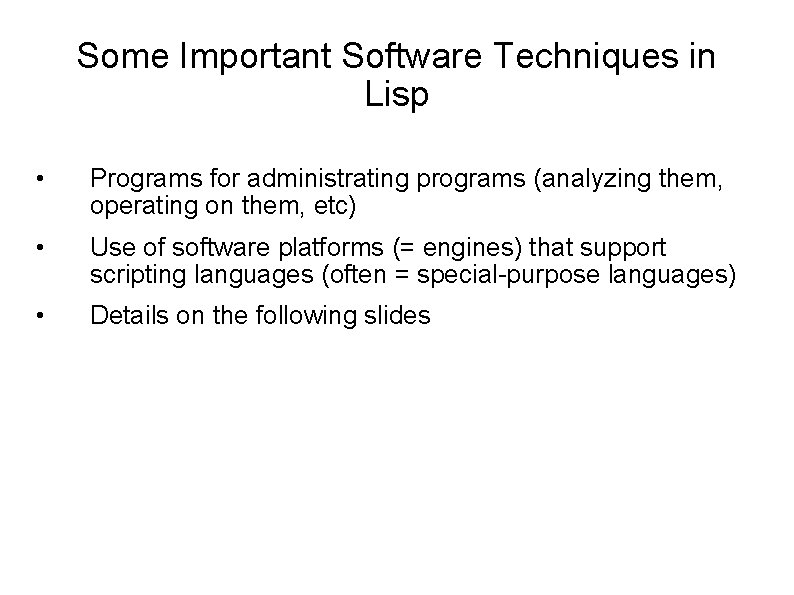 Some Important Software Techniques in Lisp

• Programs for administrating programs (analyzing them, operating on them, etc)

• Use of software platforms (= engines) that support scripting languages (often = special-purpose languages)

• Details on the following slides